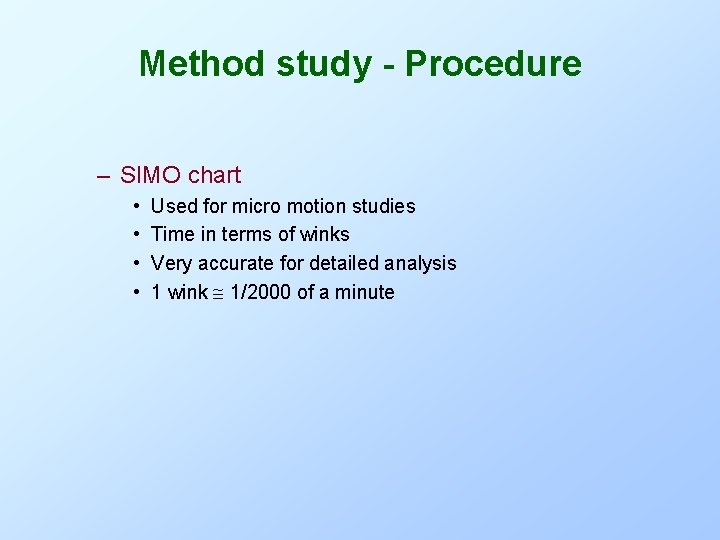 Method study - Procedure

– SIMO chart

• Used for micro motion studies
• Time in terms of winks
• Very accurate for detailed analysis
• 1 wink $\cong$ 1/2000 of a minute